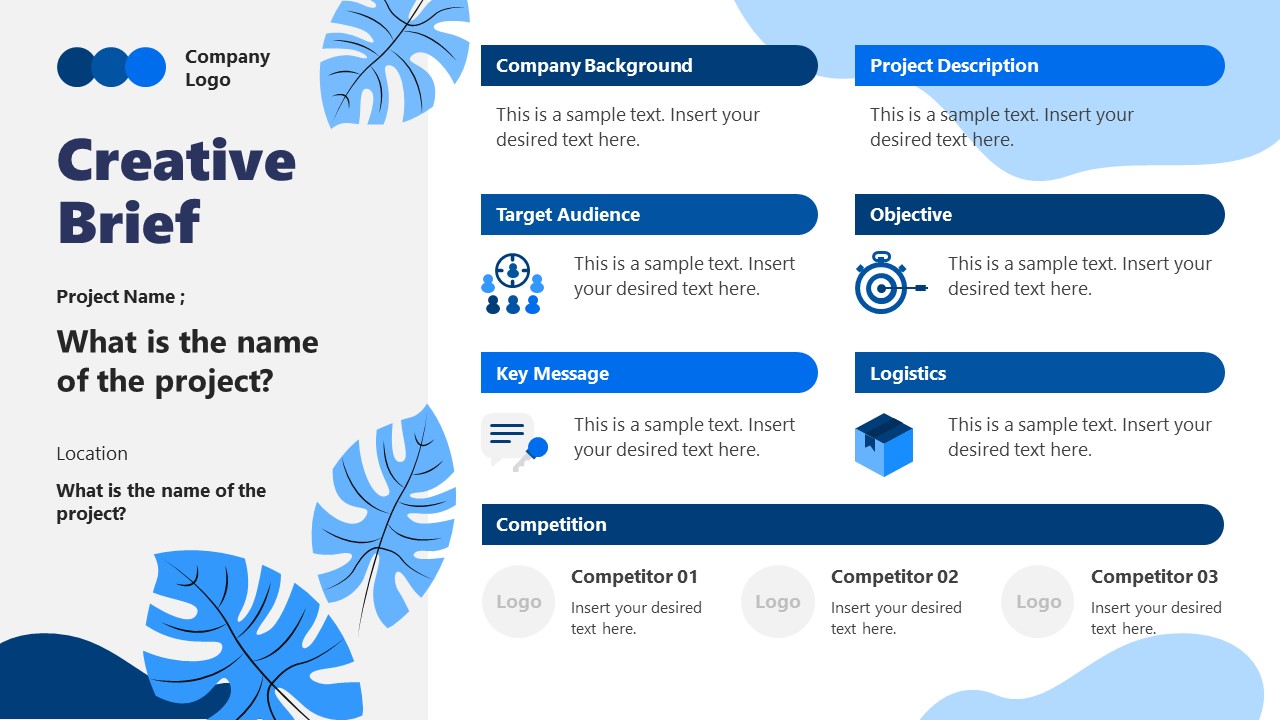 Company Logo

Creative Brief

Project Name ;

What is the name of the project?

Location

What is the name of the project?

Company Background

This is a sample text. Insert your desired text here.

Project Description

This is a sample text. Insert your desired text here.

Target Audience

This is a sample text. Insert your desired text here.

Objective

This is a sample text. Insert your desired text here.

Key Message

This is a sample text. Insert your desired text here.

Logistics

This is a sample text. Insert your desired text here.

Competition

Logo

Competitor 01

Insert your desired text here.

Logo

Competitor 02

Insert your desired text here.

Logo

Competitor 03

Insert your desired text here.